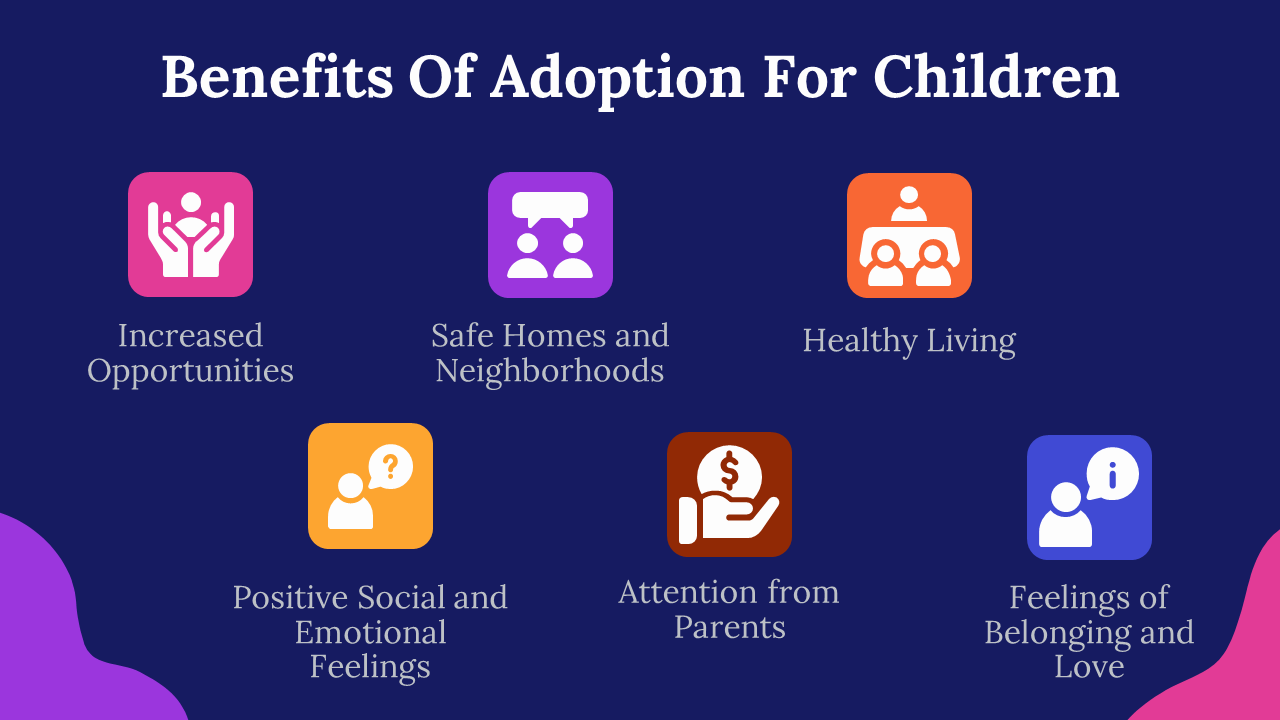 Benefits Of Adoption For Children

Increased Opportunities

Safe Homes and Neighborhoods

Healthy Living

Positive Social and Emotional Feelings

Attention from Parents

Feelings of Belonging and Love